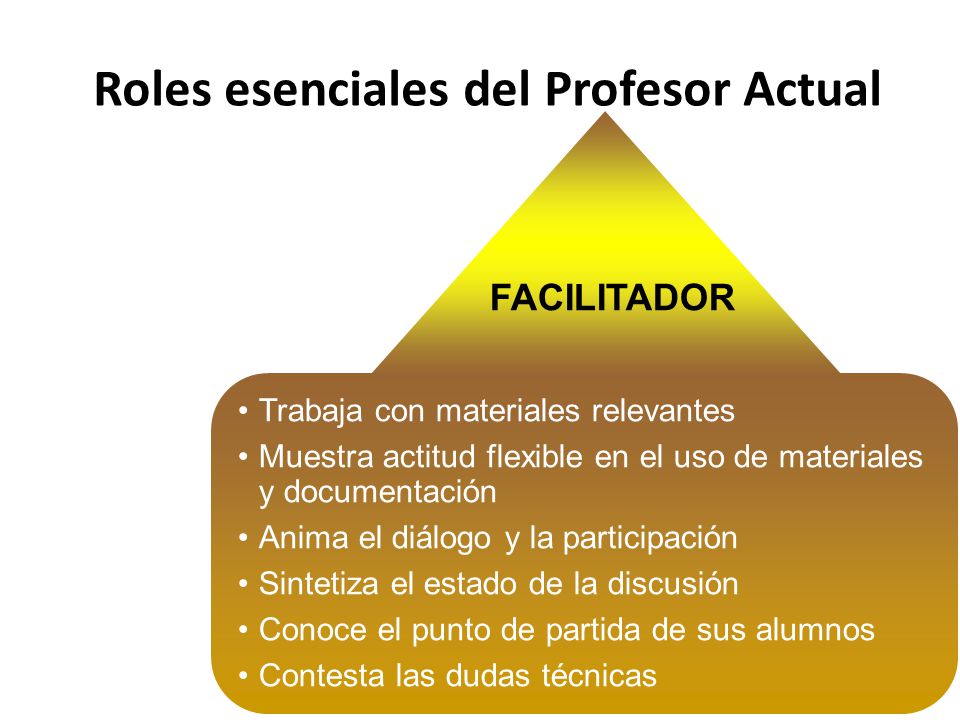 Roles esenciales del Profesor Actual

FACILITADOR

• Trabaja con materiales relevantes
• Muestra actitud flexible en el uso de materiales y documentación
• Anima el diálogo y la participación
• Sintetiza el estado de la discusión
• Conoce el punto de partida de sus alumnos
• Contesta las dudas técnicas